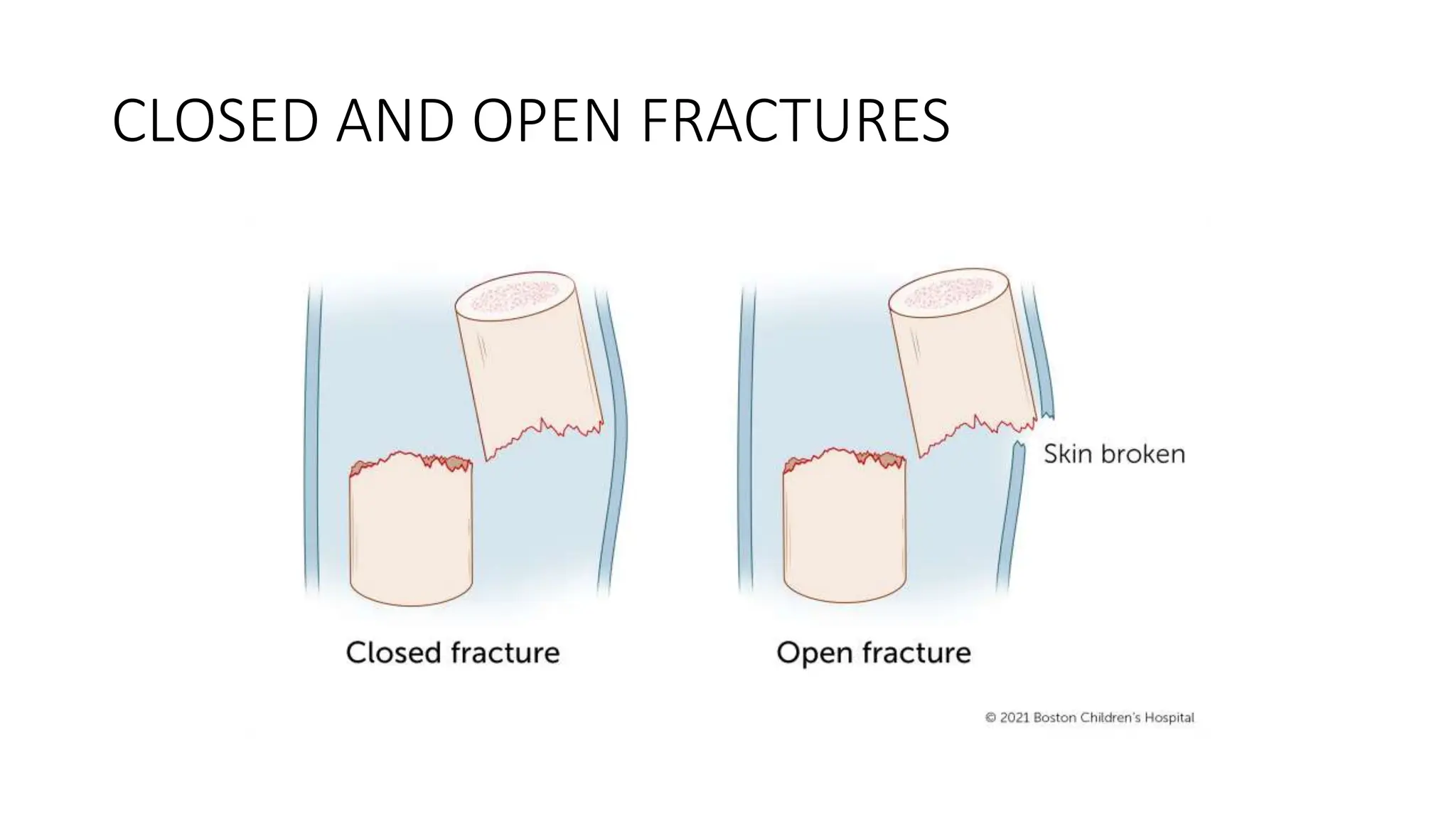 CLOSED AND OPEN FRACTURES

Skin broken

Closed fracture

Open fracture

© 2021 Boston Children's Hospital